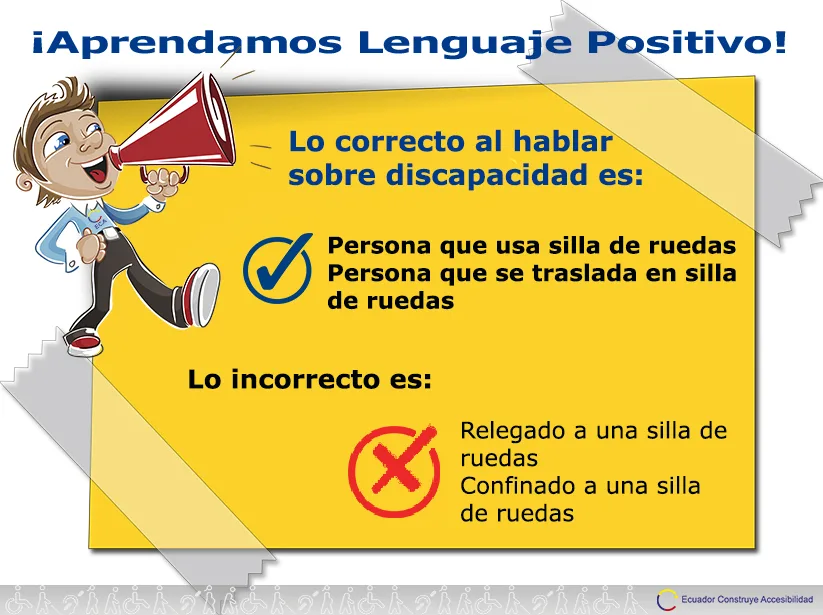 ¡Aprendamos Lenguaje Positivo!

Lo correcto al hablar sobre discapacidad es:

Persona que usa silla de ruedas
Persona que se traslada en silla de ruedas

Lo incorrecto es:

Relegado a una silla de ruedas
Confinado a una silla de ruedas

Ecuador Construye Accesibilidad